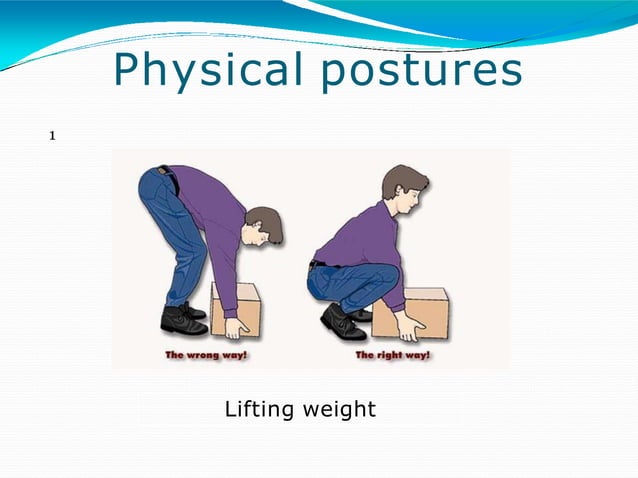 Physical postures

1

The wrong way!

The right way!

Lifting weight